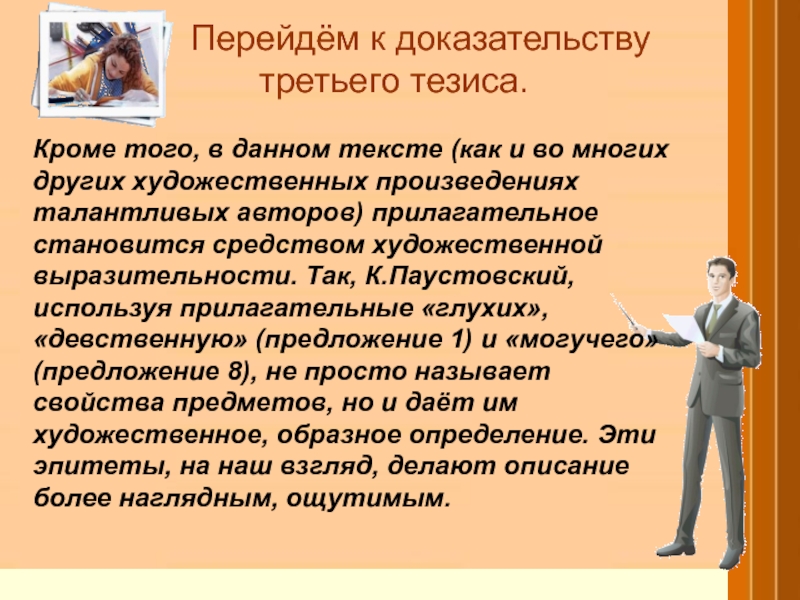 Перейдём к доказательству третьего тезиса.

Кроме того, в данном тексте (как и во многих других художественных произведениях талантливых авторов) прилагательное становится средством художественной выразительности. Так, К.Паустовский, используя прилагательные «глухих», «девственную» (предложение 1) и «могучего» (предложение 8), не просто называет свойства предметов, но и даёт им художественное, образное определение. Эти эпитеты, на наш взгляд, делают описание более наглядным, ощутимым.